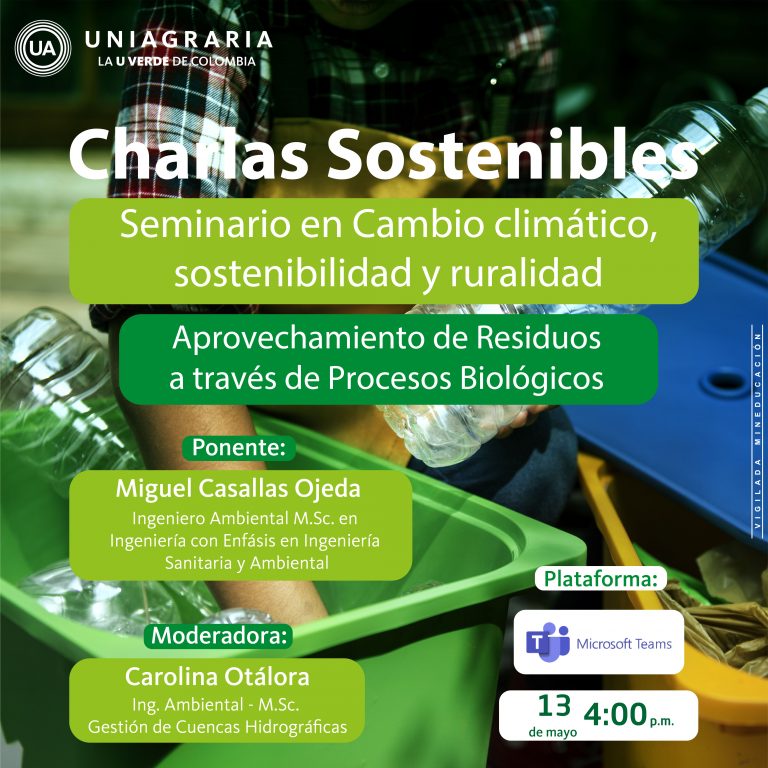 UA UNIAGRARIA
LA U VERDE DE COLOMBIA

Charlas Sostenibles

Seminario en Cambio climático, sostenibilidad y ruralidad

Aprovechamiento de Residuos a través de Procesos Biológicos

Ponente:
Miguel Casallas Ojeda
Ingeniero Ambiental M.Sc. en Ingeniería con Enfásis en Ingeniería Sanitaria y Ambiental

Moderadora:
Carolina Otálora
Ing. Ambiental - M.Sc.
Gestión de Cuencas Hidrográficas

Plataforma:
Microsoft Teams

13 de mayo 4:00 p.m.

VIGILADA MINEDUCACIÓN